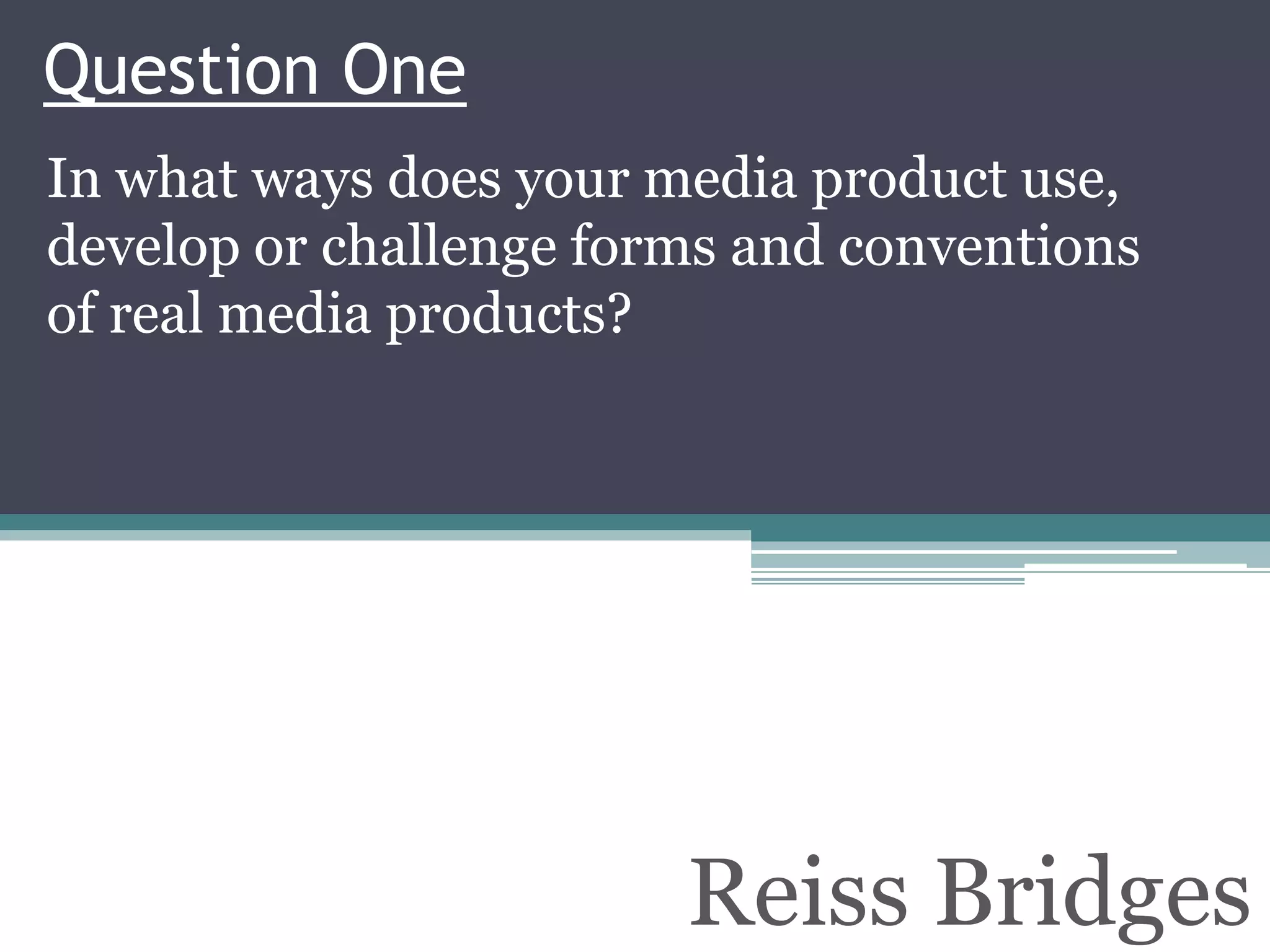 Question One

In what ways does your media product use, develop or challenge forms and conventions of real media products?

Reiss Bridges